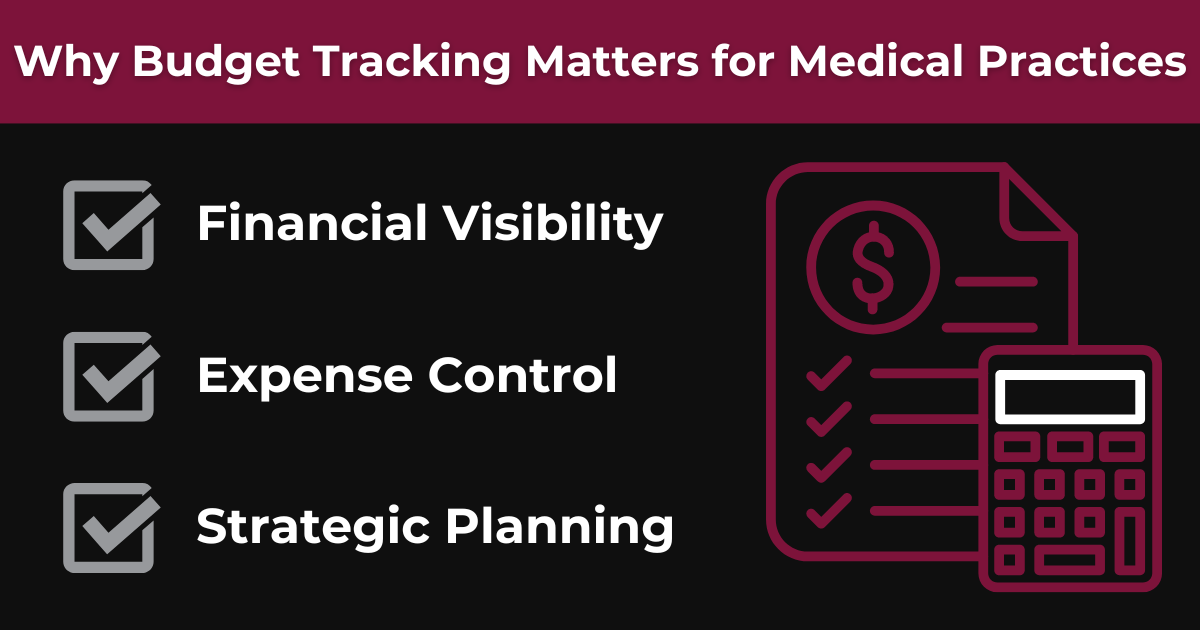 Why Budget Tracking Matters for Medical Practices

Financial Visibility

Expense Control

Strategic Planning

$